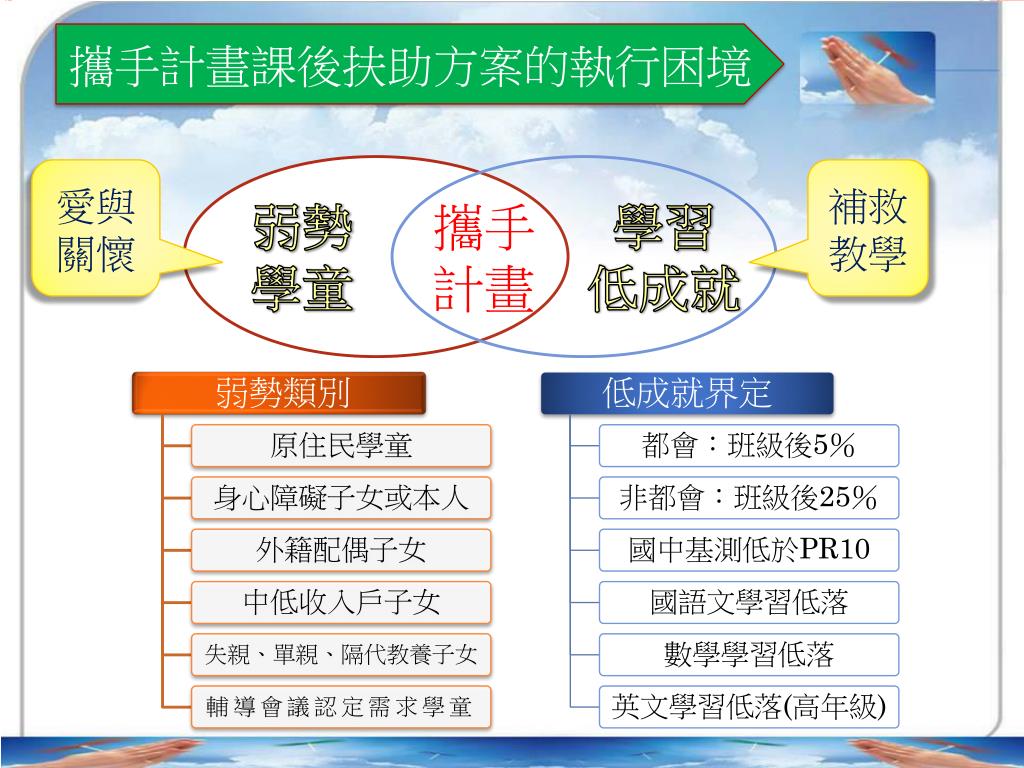 攜手計畫課後扶助方案的執行困境

愛與關懷

弱勢學童

攜手計畫

學習低成就

補救教學

弱勢類別

原住民學童

身心障礙子女或本人

外籍配偶子女

中低收入戶子女

失親、單親、隔代教養子女

輔導會議認定需求學童

低成就界定

都會：班級後5%

非都會：班級後25%

國中基測低於PR10

國語文學習低落

數學學習低落

英文學習低落(高年級)